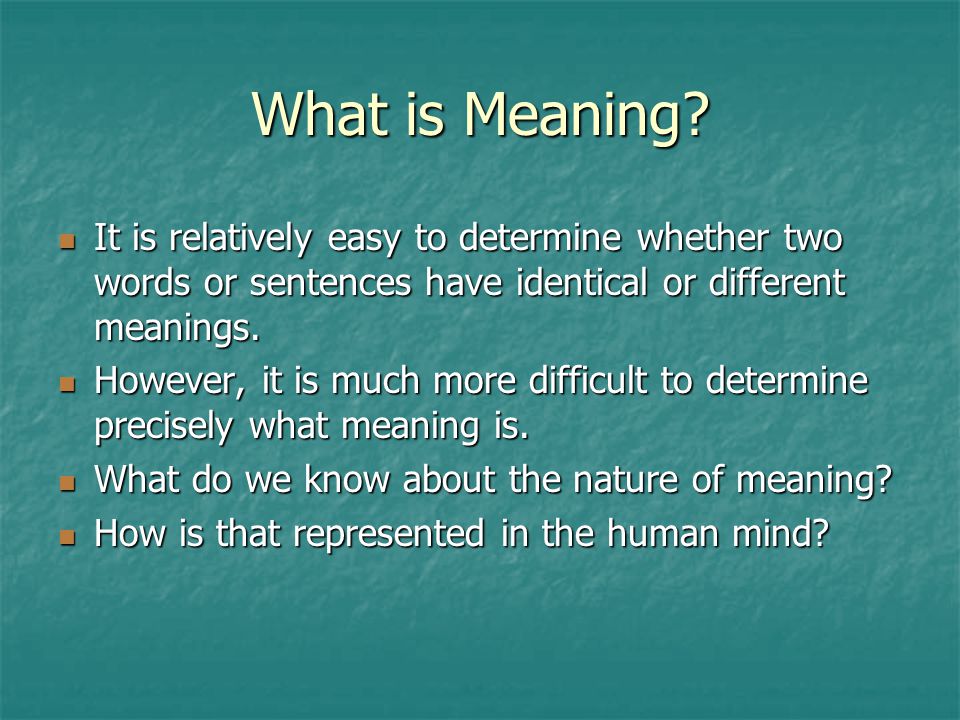 What is Meaning?

- It is relatively easy to determine whether two words or sentences have identical or different meanings.
- However, it is much more difficult to determine precisely what meaning is.
- What do we know about the nature of meaning?
- How is that represented in the human mind?